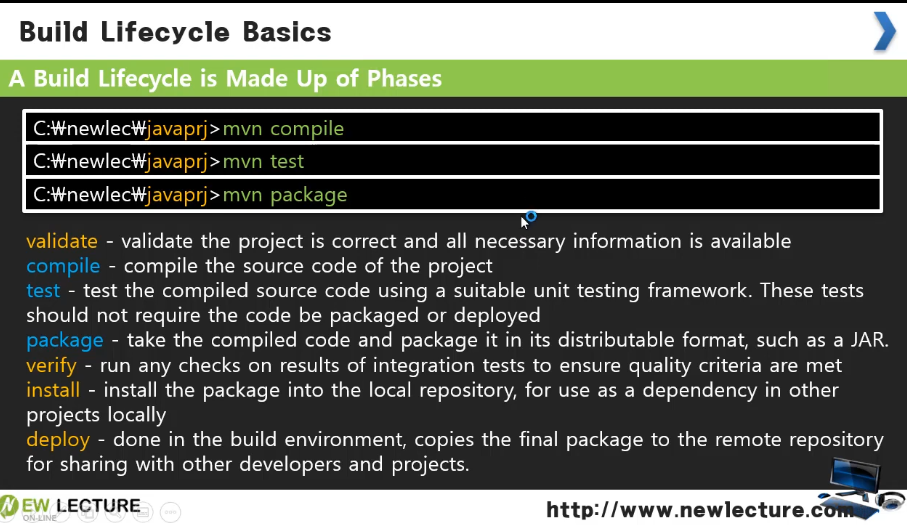 Build Lifecycle Basics

A Build Lifecycle is Made Up of Phases

C:₩newlec₩javaprj>mvn compile
C:₩newlec₩javaprj>mvn test
C:₩newlec₩javaprj>mvn package

validate - validate the project is correct and all necessary information is available
compile - compile the source code of the project
test - test the compiled source code using a suitable unit testing framework. These tests should not require the code be packaged or deployed
package - take the compiled code and package it in its distributable format, such as a JAR.
verify - run any checks on results of integration tests to ensure quality criteria are met
install - install the package into the local repository, for use as a dependency in other projects locally
deploy - done in the build environment, copies the final package to the remote repository for sharing with other developers and projects.

NEW LECTURE ON-LINE
http://www.newlecture.com